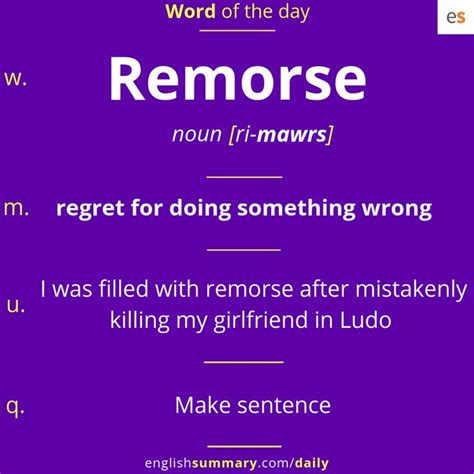 Word of the day

es

w. Remorse

noun [ri-mawrs]

m. regret for doing something wrong

u. I was filled with remorse after mistakenly killing my girlfriend in Ludo

q. Make sentence

englishsummary.com/daily